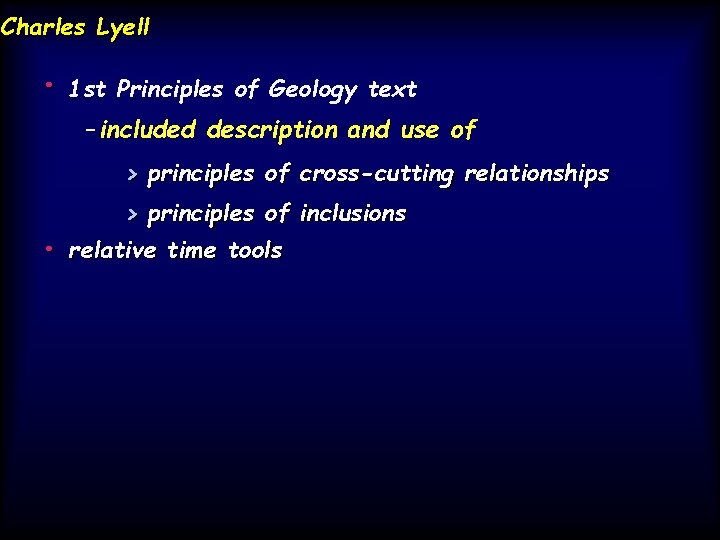 Charles Lyell

• 1st Principles of Geology text

– included description and use of

> principles of cross-cutting relationships

> principles of inclusions

• relative time tools